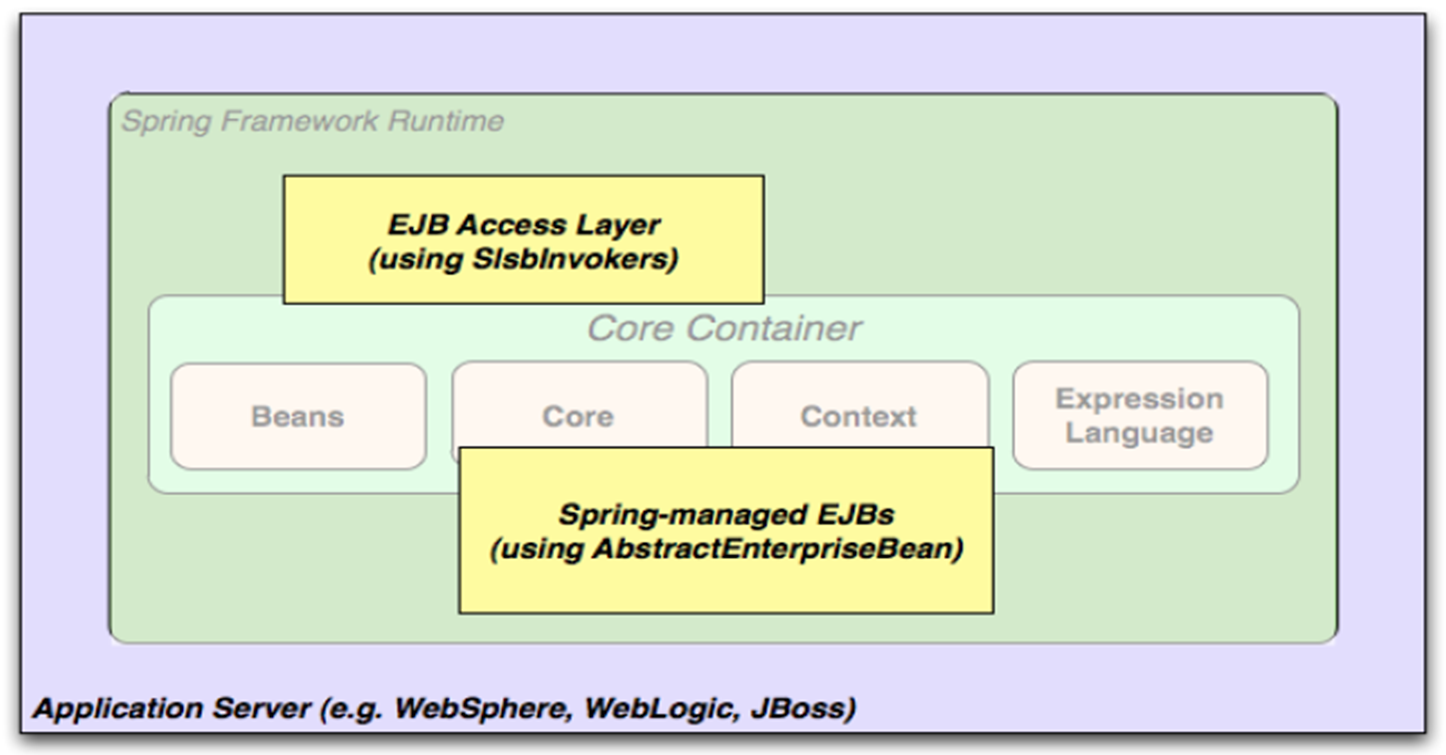 Spring Framework Runtime

EJB Access Layer
(using SlsbInvokers)

Core Container

Beans

Core

Context

Expression Language

Spring-managed EJBs
(using AbstractEnterpriseBean)

Application Server (e.g. WebSphere, WebLogic, JBoss)